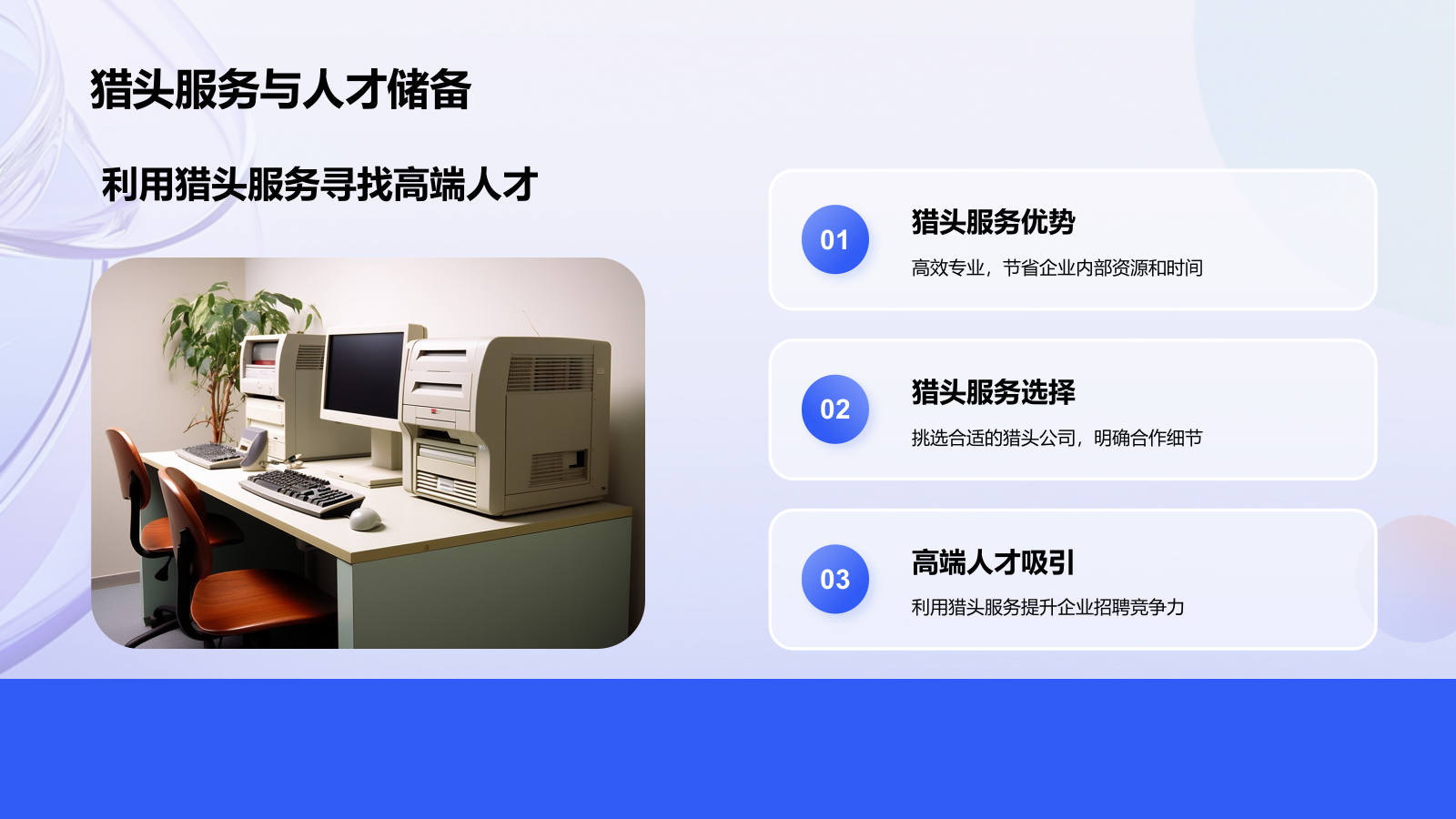 猎头服务与人才储备

利用猎头服务寻找高端人才

01
猎头服务优势
高效专业，节省企业内部资源和时间

02
猎头服务选择
挑选合适的猎头公司，明确合作细节

03
高端人才吸引
利用猎头服务提升企业招聘竞争力